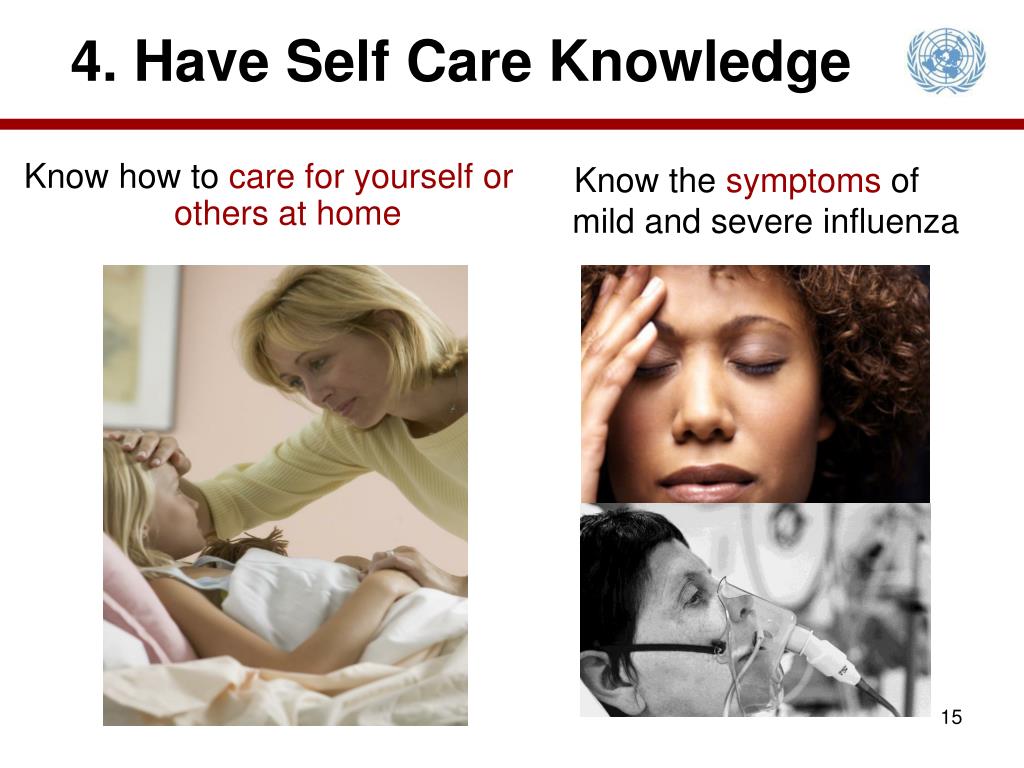 4. Have Self Care Knowledge

Know how to care for yourself or others at home

Know the symptoms of mild and severe influenza

15